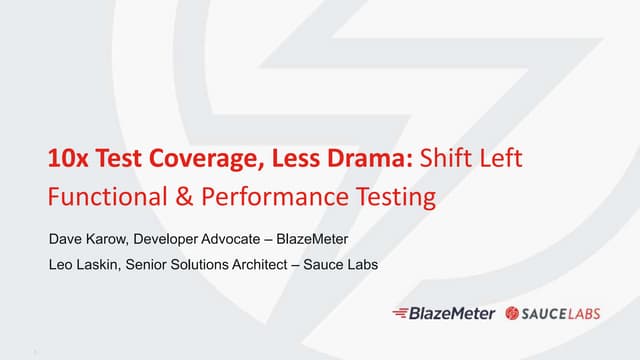 10x Test Coverage, Less Drama: Shift Left Functional & Performance Testing

Dave Karow, Developer Advocate – BlazeMeter

Leo Laskin, Senior Solutions Architect – Sauce Labs

BlazeMeter SAUCELABS